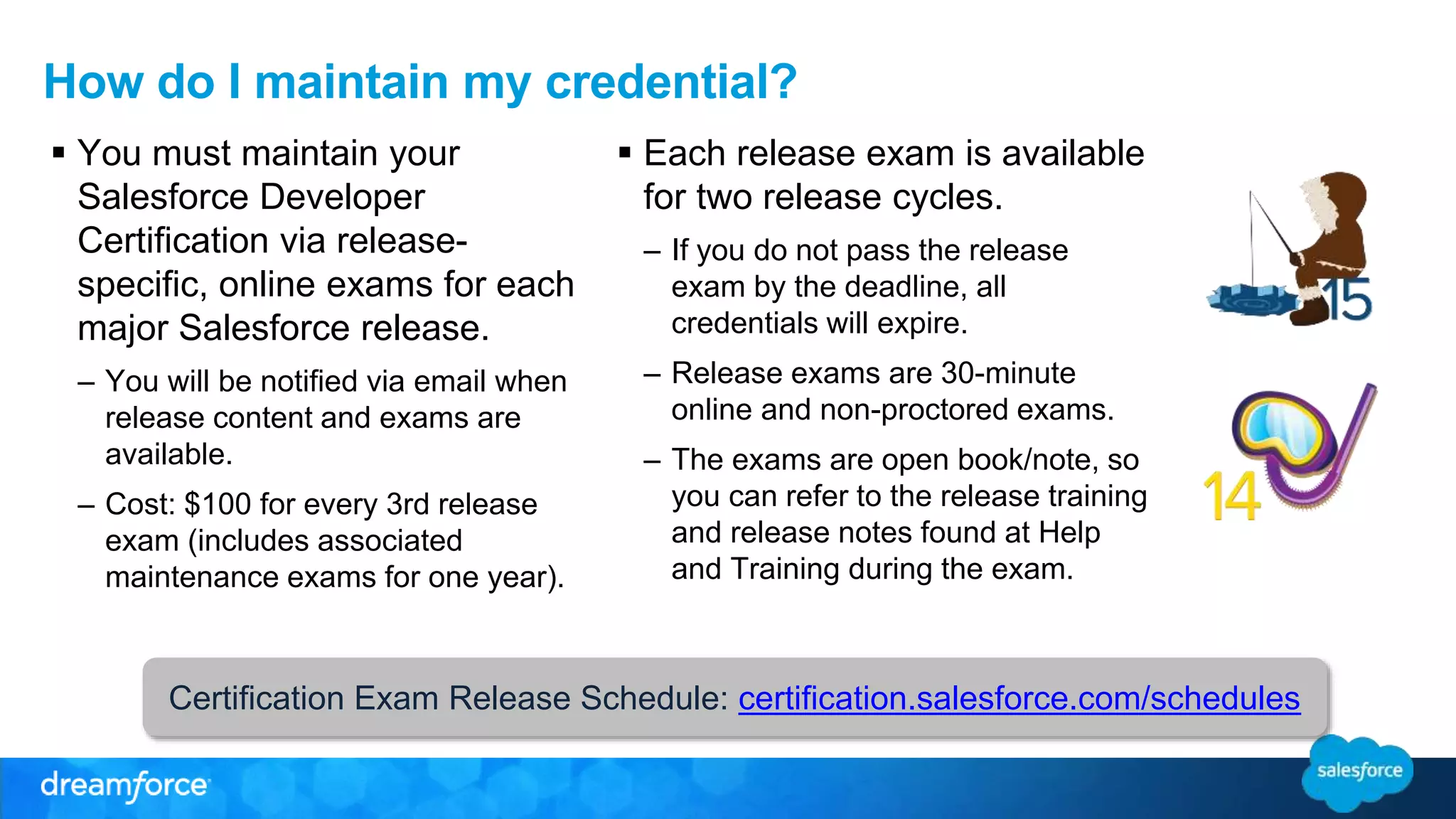 How do I maintain my credential?

▪ You must maintain your Salesforce Developer Certification via release-specific, online exams for each major Salesforce release.

– You will be notified via email when release content and exams are available.

– Cost: $100 for every 3rd release exam (includes associated maintenance exams for one year).

▪ Each release exam is available for two release cycles.

– If you do not pass the release exam by the deadline, all credentials will expire.

– Release exams are 30-minute online and non-proctored exams.

– The exams are open book/note, so you can refer to the release training and release notes found at Help and Training during the exam.

15

14

Certification Exam Release Schedule: certification.salesforce.com/schedules

dreamforce

salesforce